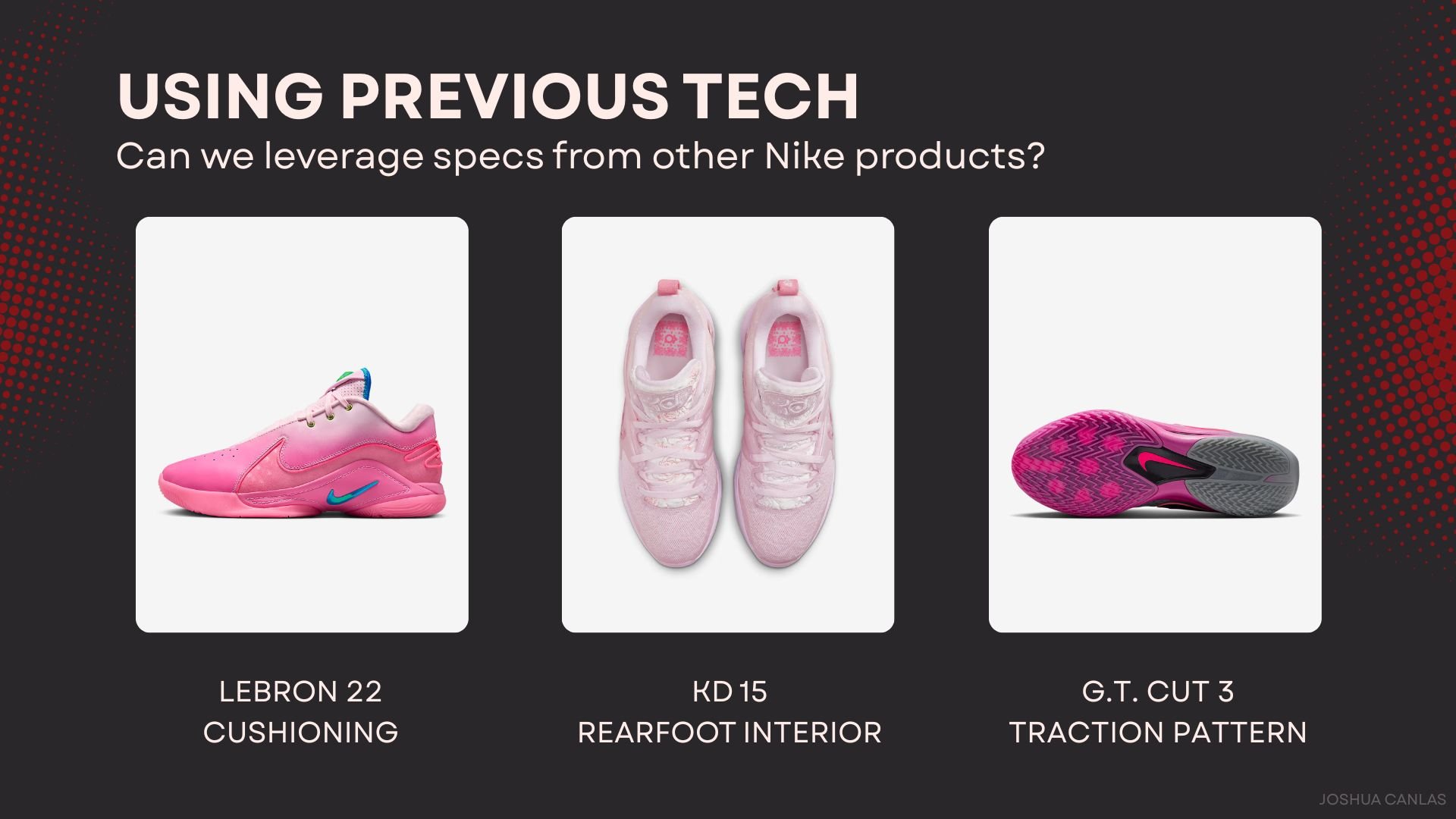 USING PREVIOUS TECH
Can we leverage specs from other Nike products?

LEBRON 22
CUSHIONING

KD 15
REARFOOT INTERIOR

G.T. CUT 3
TRACTION PATTERN

JOSHUA CANLAS